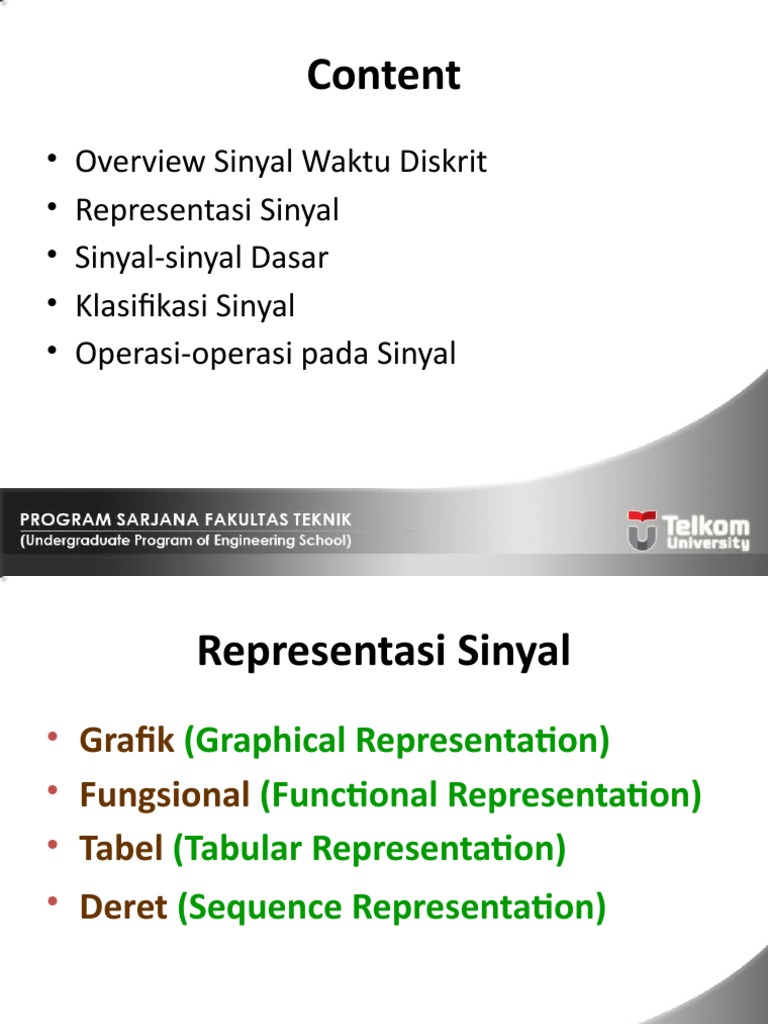 Content

• Overview Sinyal Waktu Diskrit
• Representasi Sinyal
• Sinyal-sinyal Dasar
• Klasifikasi Sinyal
• Operasi-operasi pada Sinyal

PROGRAM SARJANA FAKULTAS TEKNIK
(Undergraduate Program of Engineering School)

Telkom University

Representasi Sinyal

• Grafik (Graphical Representation)
• Fungsional (Functional Representation)
• Tabel (Tabular Representation)
• Deret (Sequence Representation)